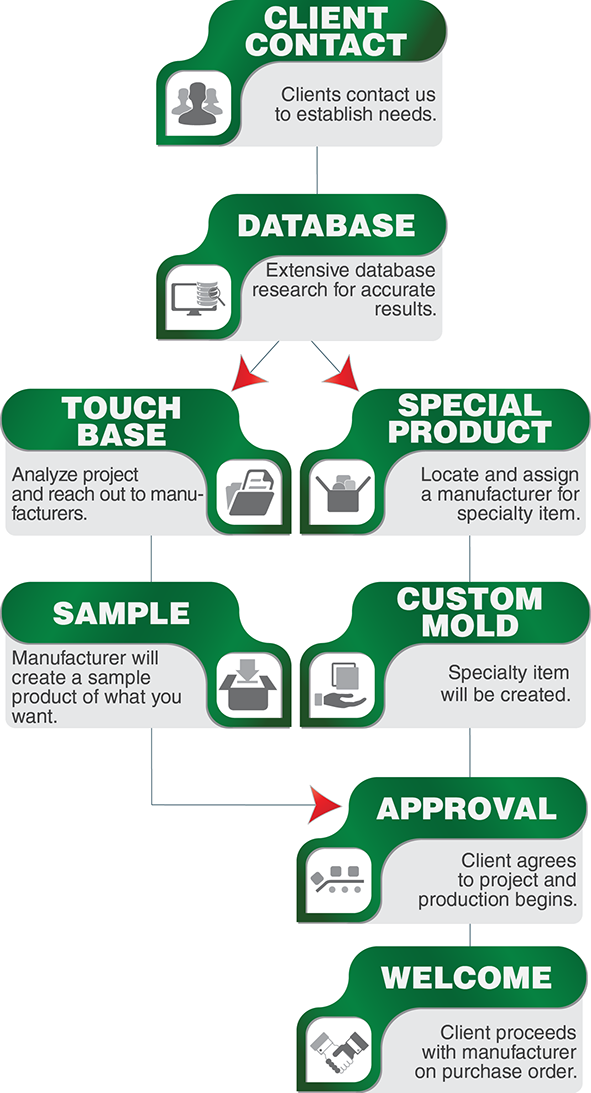 CLIENT CONTACT

Clients contact us to establish needs.

DATABASE

Extensive database research for accurate results.

TOUCH BASE

Analyze project and reach out to manufacturers.

SPECIAL PRODUCT

Locate and assign a manufacturer for specialty item.

SAMPLE

Manufacturer will create a sample product of what you want.

CUSTOM MOLD

Specialty item will be created.

APPROVAL

Client agrees to project and production begins.

WELCOME

Client proceeds with manufacturer on purchase order.